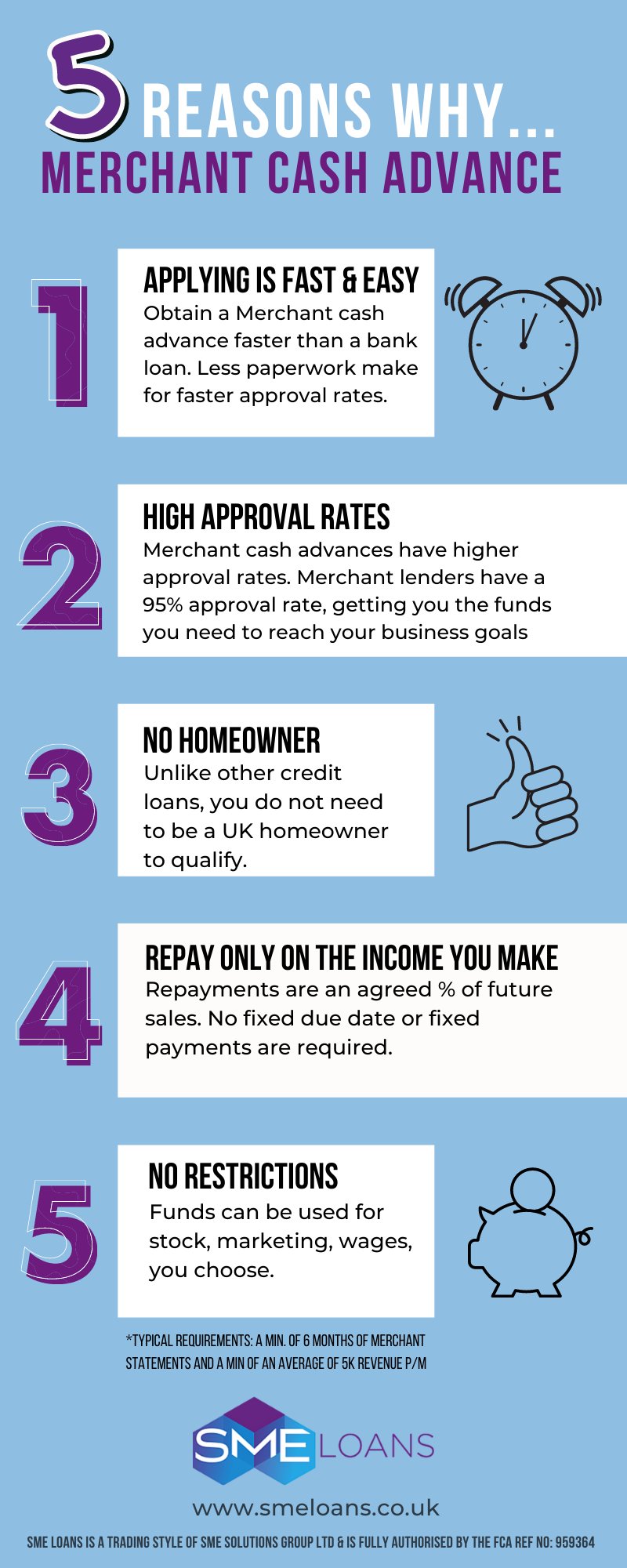 5 REASONS WHY...
MERCHANT CASH ADVANCE

1

APPLYING IS FAST & EASY
Obtain a Merchant cash advance faster than a bank loan. Less paperwork make for faster approval rates.

2

HIGH APPROVAL RATES
Merchant cash advances have higher approval rates. Merchant lenders have a 95% approval rate, getting you the funds you need to reach your business goals

3

NO HOMEOWNER
Unlike other credit loans, you do not need to be a UK homeowner to qualify.

4

REPAY ONLY ON THE INCOME YOU MAKE
Repayments are an agreed % of future sales. No fixed due date or fixed payments are required.

5

NO RESTRICTIONS
Funds can be used for stock, marketing, wages, you choose.

*TYPICAL REQUIREMENTS: A MIN. OF 6 MONTHS OF MERCHANT STATEMENTS AND A MIN OF AN AVERAGE OF 5K REVENUE P/M

SME LOANS

www.smeloans.co.uk

SME LOANS IS A TRADING STYLE OF SME SOLUTIONS GROUP LTD & IS FULLY AUTHORISED BY THE FCA REF NO: 959364